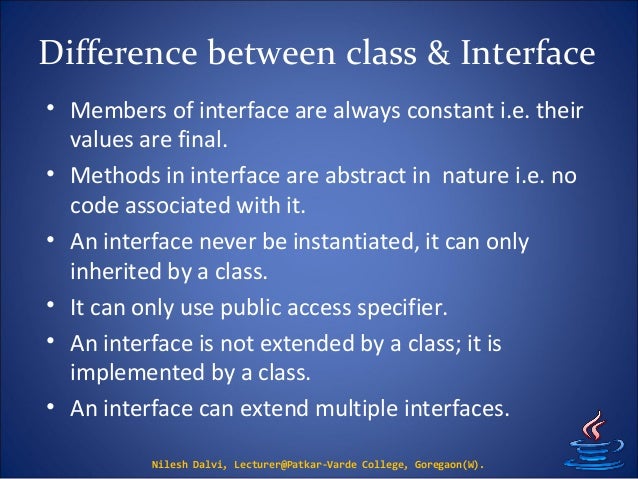 Difference between class & Interface

• Members of interface are always constant i.e. their values are final.

• Methods in interface are abstract in nature i.e. no code associated with it.

• An interface never be instantiated, it can only inherited by a class.

• It can only use public access specifier.

• An interface is not extended by a class; it is implemented by a class.

• An interface can extend multiple interfaces.

Nilesh Dalvi, Lecturer@Patkar-Varde College, Goregaon(W).